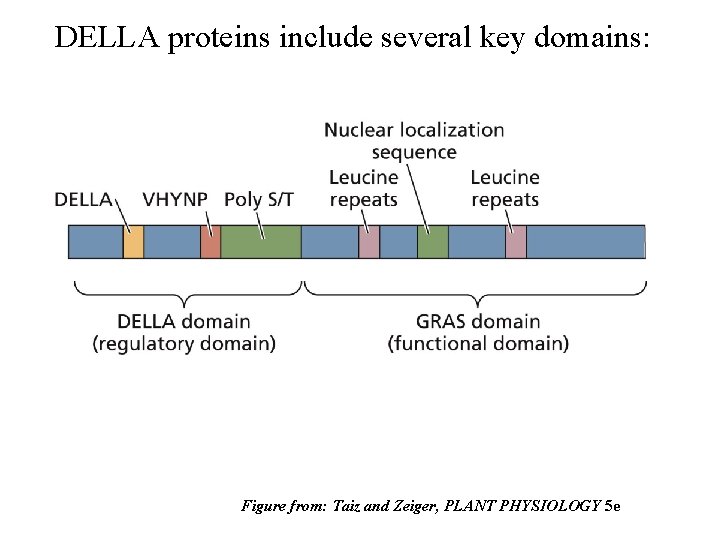 DELLA proteins include several key domains:

Nuclear localization sequence

DELLA

VHYNP

Poly S/T

Leucine repeats

Leucine repeats

DELLA domain (regulatory domain)

GRAS domain (functional domain)

Figure from: Taiz and Zeiger, PLANT PHYSIOLOGY 5e